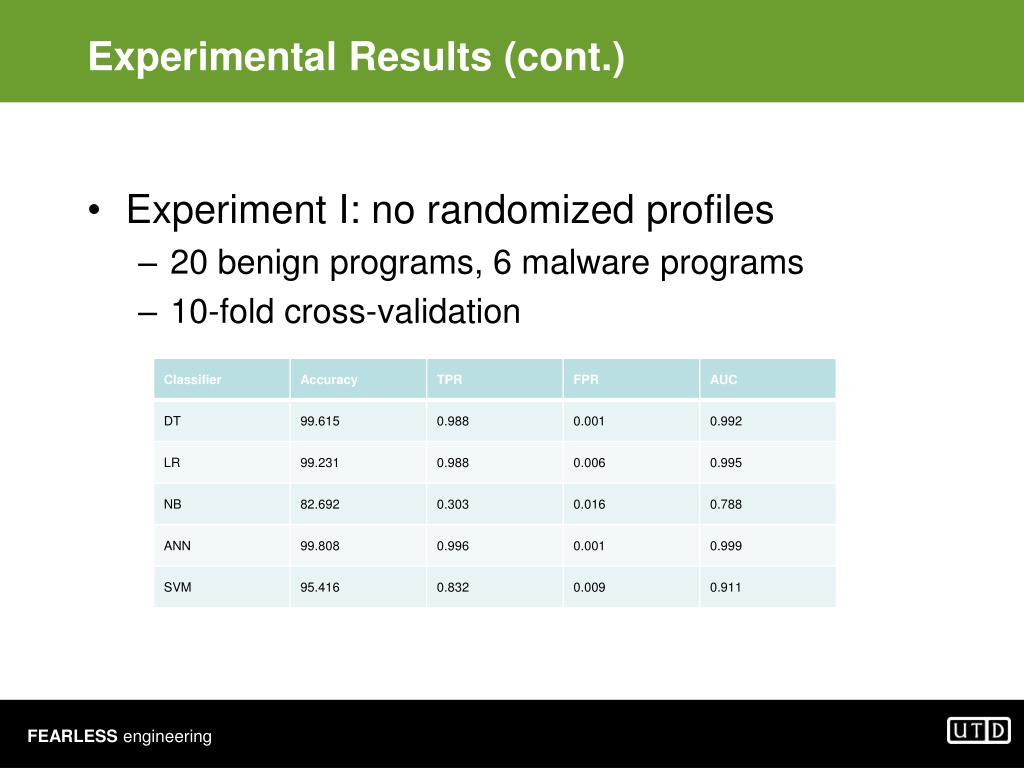 Experimental Results (cont.)

• Experiment I: no randomized profiles
– 20 benign programs, 6 malware programs
– 10-fold cross-validation

| Classifier | Accuracy | TPR | FPR | AUC |
|---|---|---|---|---|
| DT | 99.615 | 0.988 | 0.001 | 0.992 |
| LR | 99.231 | 0.988 | 0.006 | 0.995 |
| NB | 82.692 | 0.303 | 0.016 | 0.788 |
| ANN | 99.808 | 0.996 | 0.001 | 0.999 |
| SVM | 95.416 | 0.832 | 0.009 | 0.911 |

FEARLESS engineering

UTD